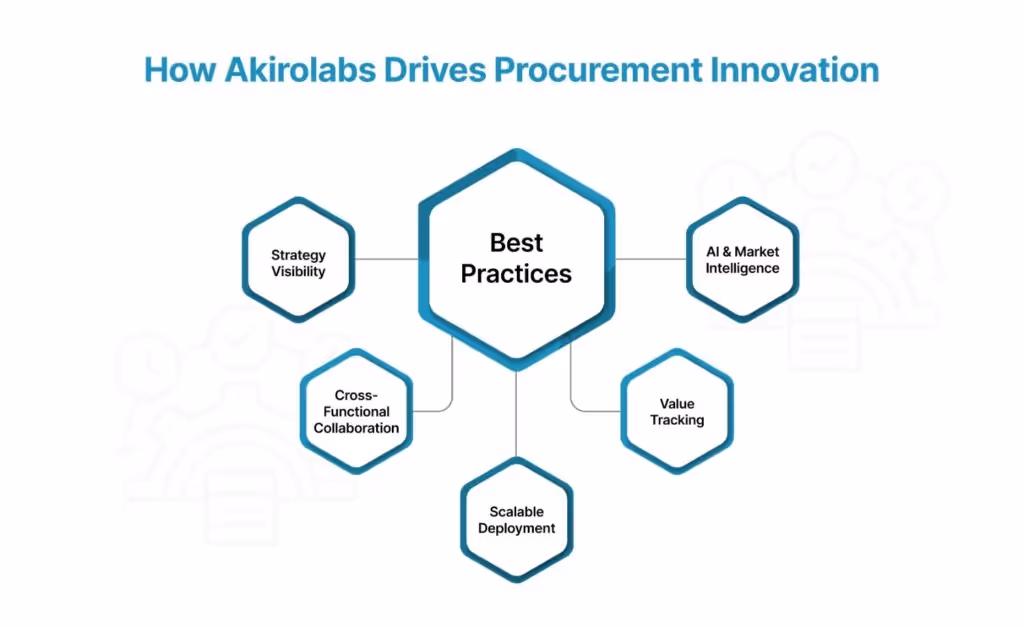 How Akirolabs Drives Procurement Innovation

Best Practices

Strategy Visibility

AI & Market Intelligence

Cross-Functional Collaboration

Value Tracking

Scalable Deployment